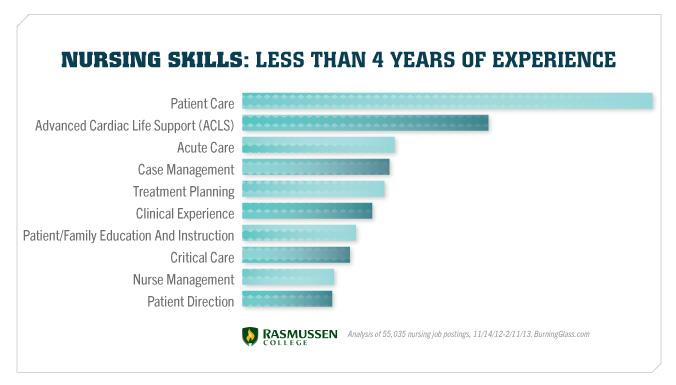 NURSING SKILLS: LESS THAN 4 YEARS OF EXPERIENCE

Patient Care
Advanced Cardiac Life Support (ACLS)
Acute Care
Case Management
Treatment Planning
Clinical Experience
Patient/Family Education And Instruction
Critical Care
Nurse Management
Patient Direction

RASMUSSEN COLLEGE

Analysis of 55,035 nursing job postings, 11/14/12-2/11/13, BurningGlass.com